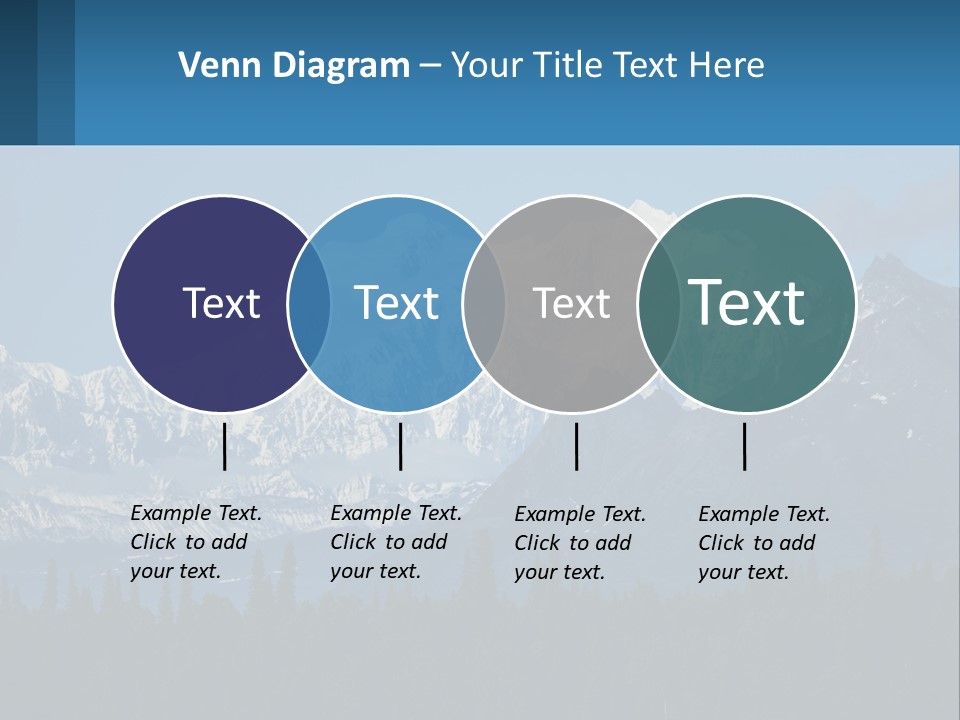 Venn Diagram – Your Title Text Here

Text

Text

Text

Text

Example Text. Click to add your text.

Example Text. Click to add your text.

Example Text. Click to add your text.

Example Text. Click to add your text.